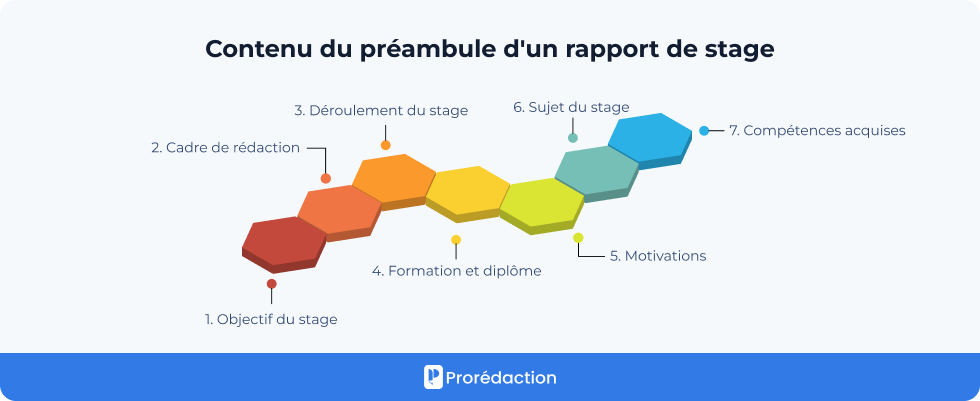 Contenu du préambule d'un rapport de stage

1. Objectif du stage

2. Cadre de rédaction

3. Déroulement du stage

4. Formation et diplôme

5. Motivations

6. Sujet du stage

7. Compétences acquises

Prorédaction